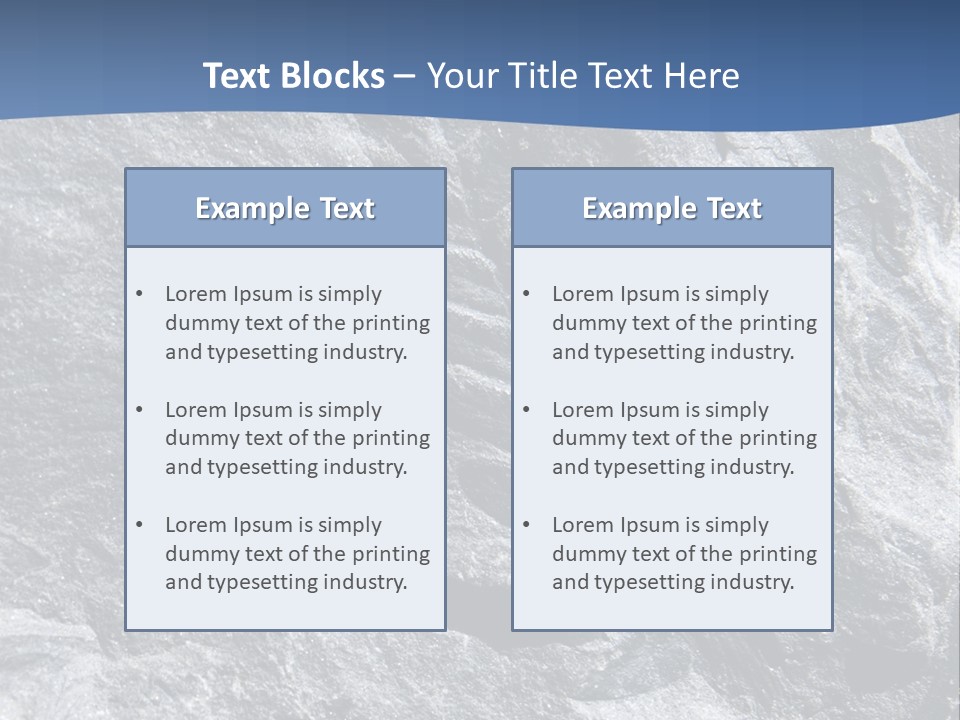 Text Blocks – Your Title Text Here

Example Text

• Lorem Ipsum is simply dummy text of the printing and typesetting industry.

• Lorem Ipsum is simply dummy text of the printing and typesetting industry.

• Lorem Ipsum is simply dummy text of the printing and typesetting industry.

Example Text

• Lorem Ipsum is simply dummy text of the printing and typesetting industry.

• Lorem Ipsum is simply dummy text of the printing and typesetting industry.

• Lorem Ipsum is simply dummy text of the printing and typesetting industry.